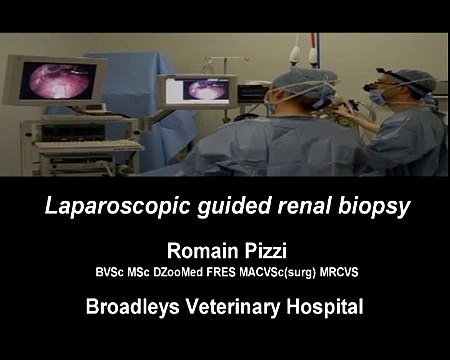 Laparoscopic guided renal biopsy

Romain Pizzi
BVSc MSc DZooMed FRES MACVSc(surg) MRCVS

Broadleys Veterinary Hospital